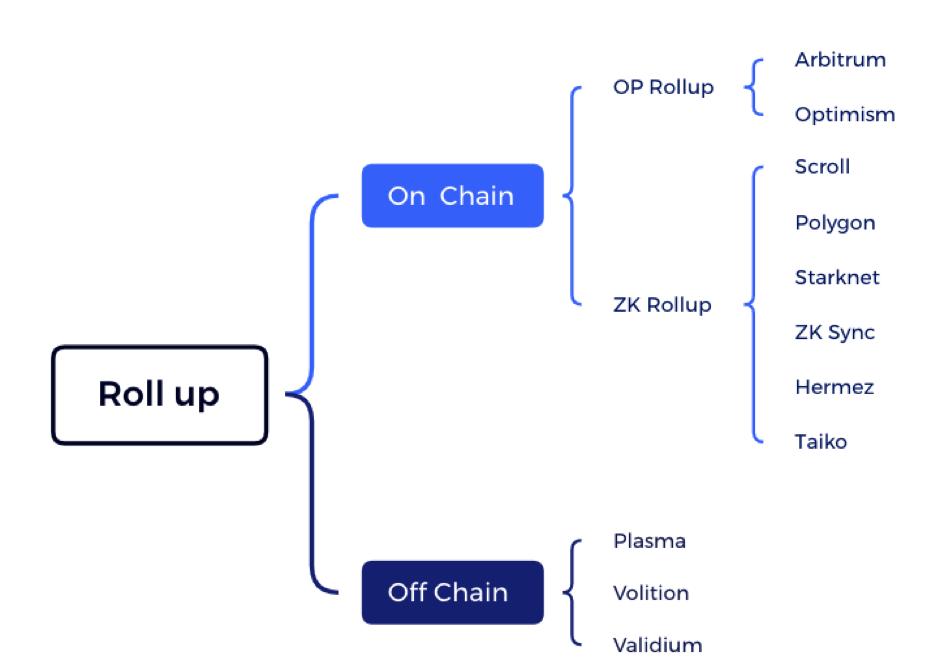 Roll up

On Chain

OP Rollup

Arbitrum

Optimism

ZK Rollup

Scroll

Polygon

Starknet

ZK Sync

Hermez

Taiko

Off Chain

Plasma

Volition

Validium